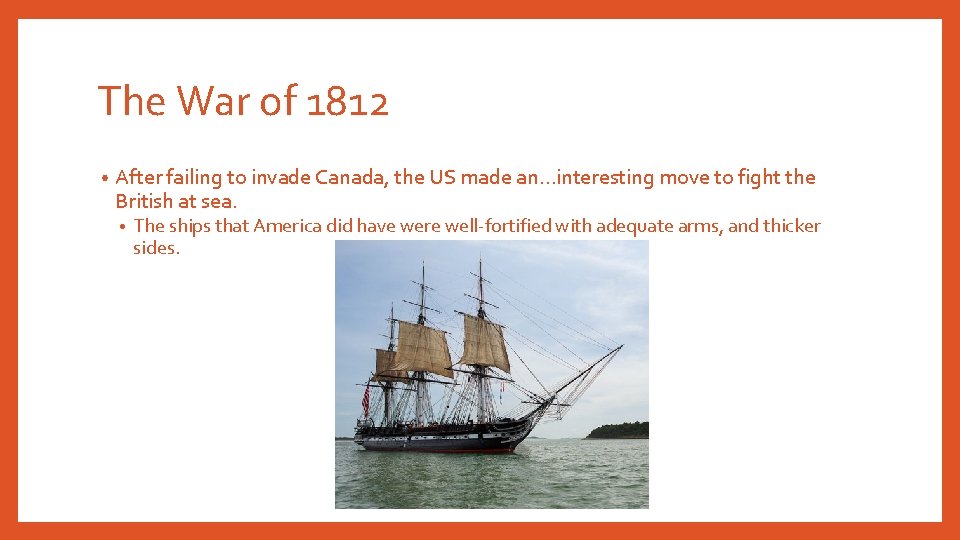 The War of 1812

• After failing to invade Canada, the US made an…interesting move to fight the British at sea.
  • The ships that America did have were well-fortified with adequate arms, and thicker sides.